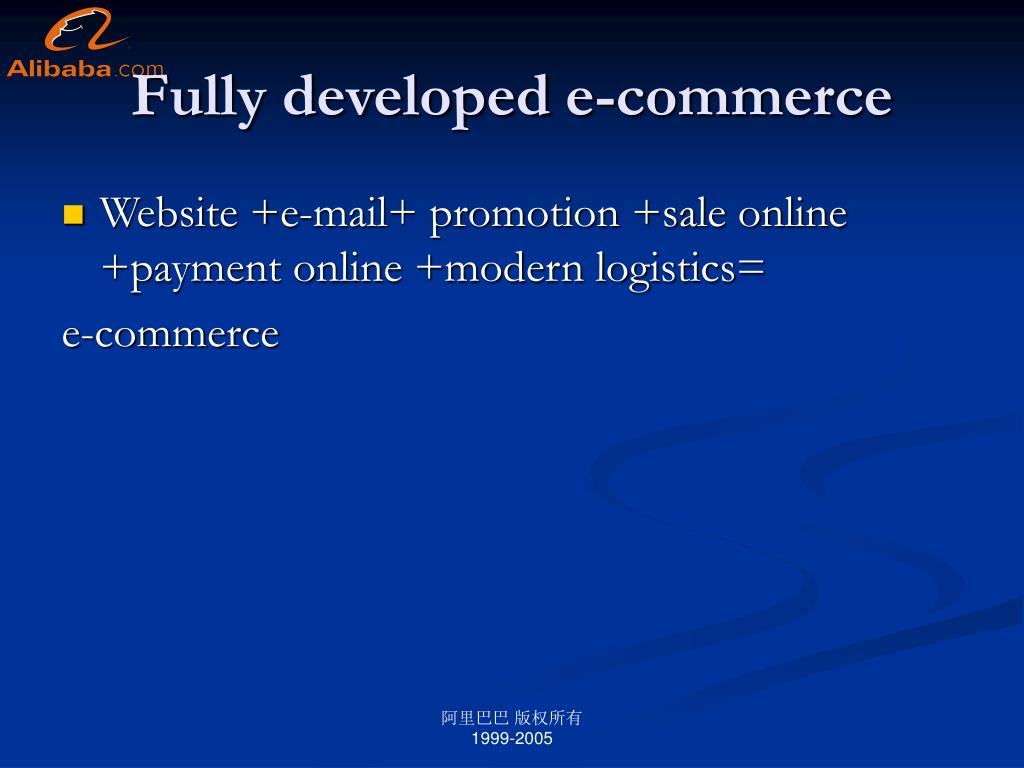 Alibaba.com

Fully developed e-commerce

Website +e-mail+ promotion +sale online +payment online +modern logistics=

e-commerce

阿里巴巴 版权所有
1999-2005